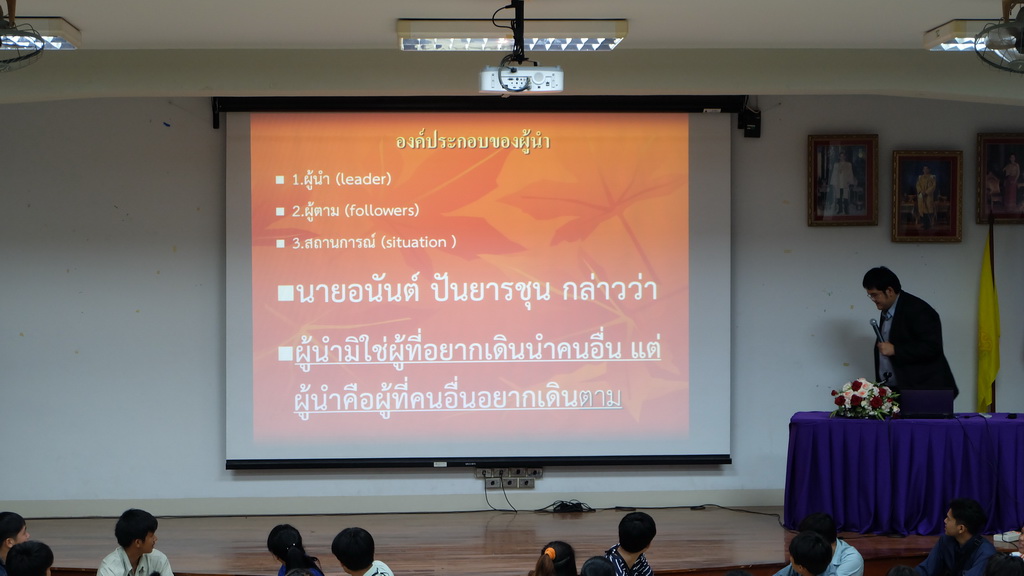 องค์ประกอบของผู้นำ

■ 1.ผู้นำ (leader)

■ 2.ผู้ตาม (followers)

■ 3.สถานการณ์ (situation )

■นายอนันต์ ปันยารชุน กล่าวว่า

■ผู้นำมิใช่ผู้ที่อยากเดินนำคนอื่น แต่ผู้นำคือผู้ที่คนอื่นอยากเดินตาม